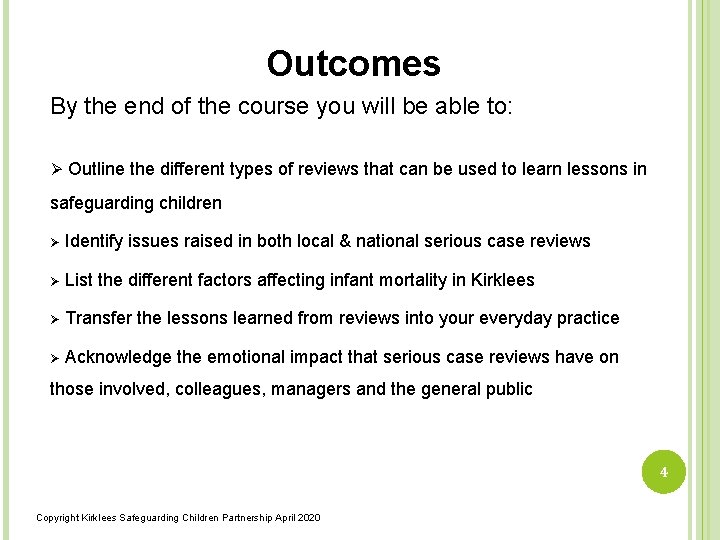 Outcomes

By the end of the course you will be able to:

➢ Outline the different types of reviews that can be used to learn lessons in safeguarding children

➢ Identify issues raised in both local & national serious case reviews

➢ List the different factors affecting infant mortality in Kirklees

➢ Transfer the lessons learned from reviews into your everyday practice

➢ Acknowledge the emotional impact that serious case reviews have on those involved, colleagues, managers and the general public

4

Copyright Kirklees Safeguarding Children Partnership April 2020